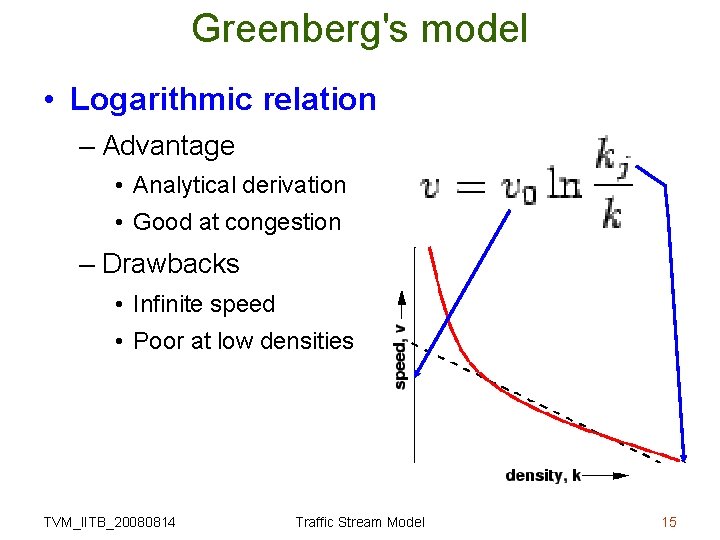 Greenberg's model

• Logarithmic relation
 – Advantage
  • Analytical derivation
  • Good at congestion
 – Drawbacks
  • Infinite speed
  • Poor at low densities

$v = v_0 \ln \frac{k_j}{k}$

speed, v

density, k

TVM_IITB_20080814 Traffic Stream Model 15